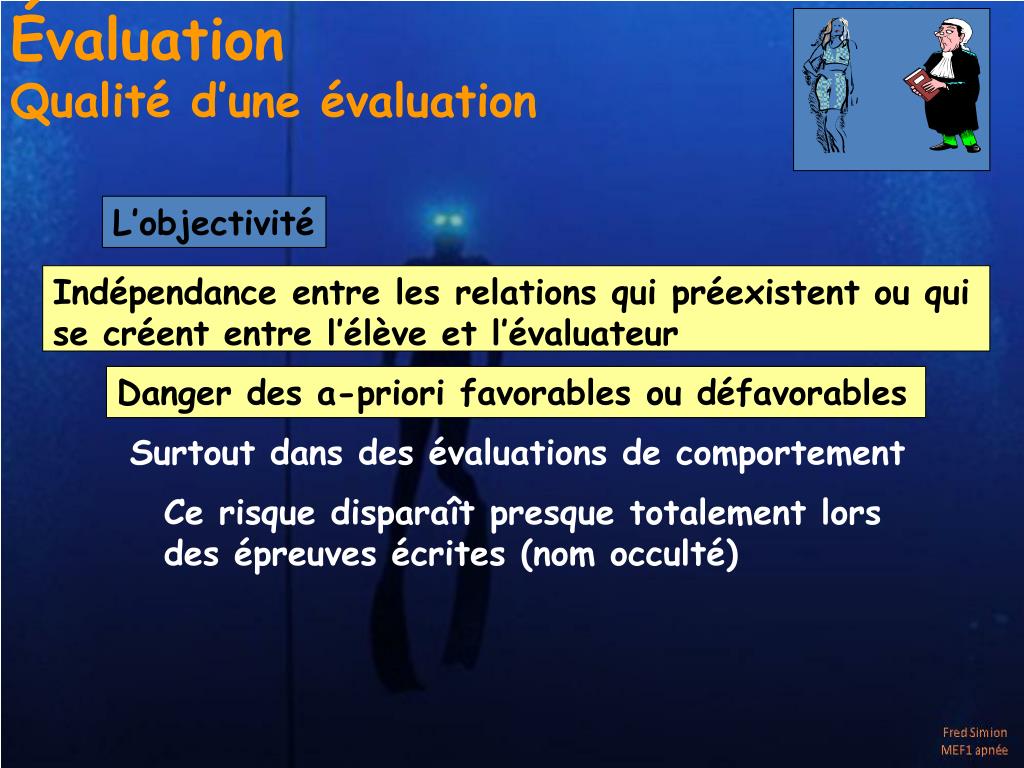 Évaluation
Qualité d’une évaluation

L’objectivité

Indépendance entre les relations qui préexistent ou qui se créent entre l’élève et l’évaluateur

Danger des a-priori favorables ou défavorables

Surtout dans des évaluations de comportement

Ce risque disparaît presque totalement lors des épreuves écrites (nom occulté)

Fred Simion
MEF1 apnée